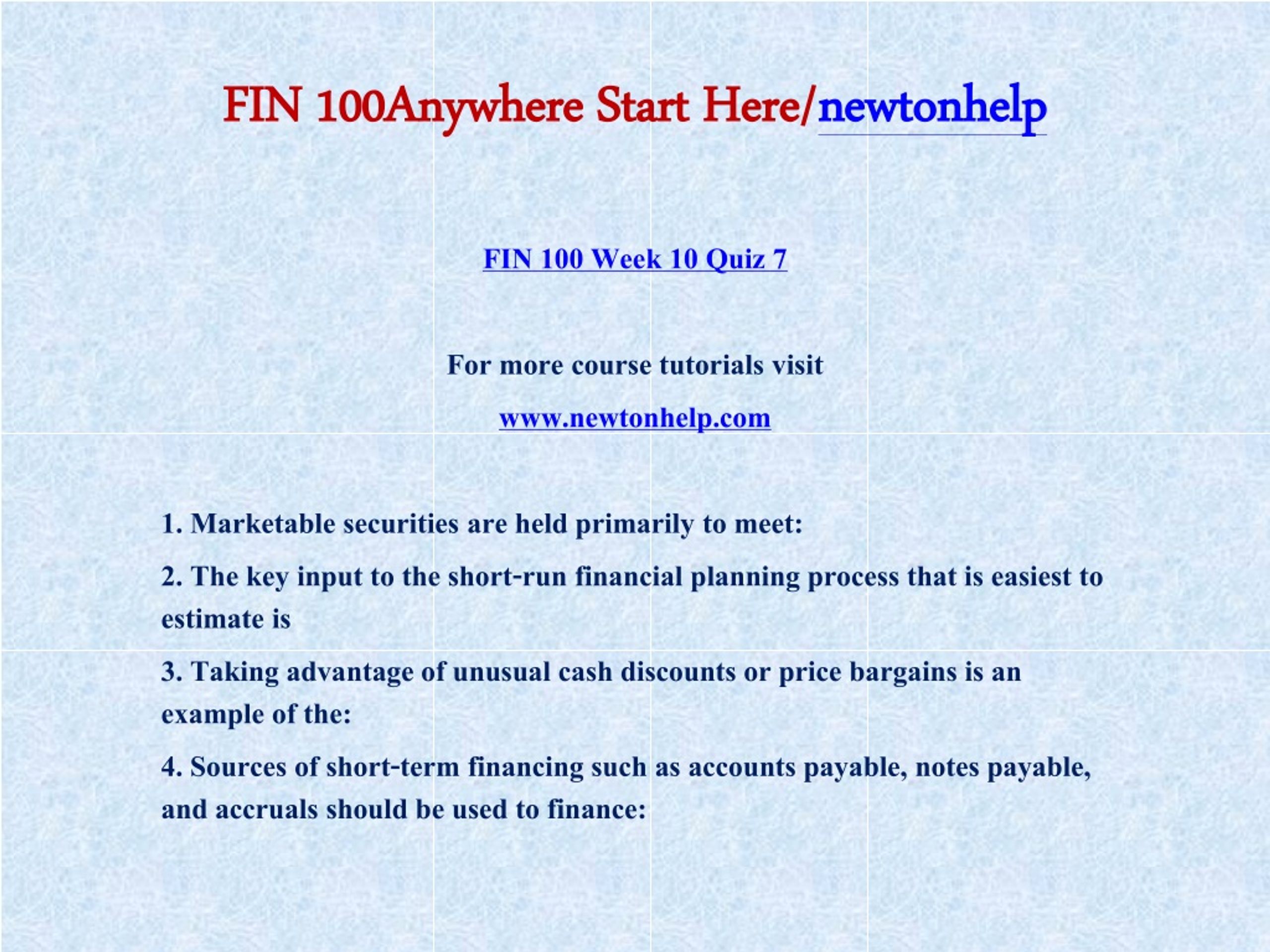 FIN 100Anywhere Start Here/newtonhelp

FIN 100 Week 10 Quiz 7

For more course tutorials visit

www.newtonhelp.com

1. Marketable securities are held primarily to meet:

2. The key input to the short-run financial planning process that is easiest to estimate is

3. Taking advantage of unusual cash discounts or price bargains is an example of the:

4. Sources of short-term financing such as accounts payable, notes payable, and accruals should be used to finance: